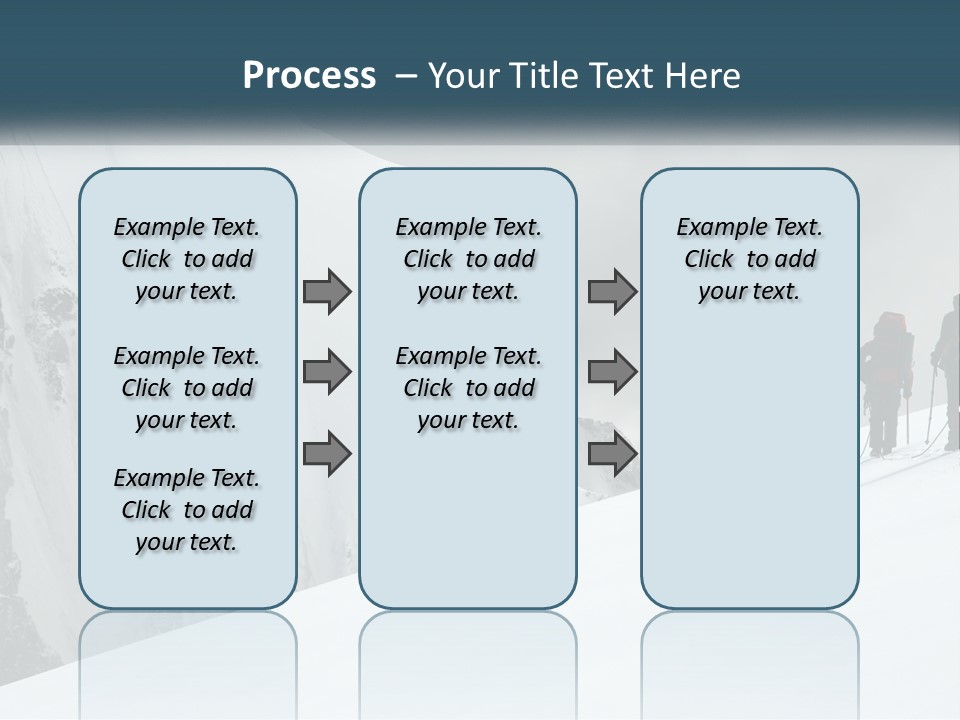 Process – Your Title Text Here

Example Text. Click to add your text.

Example Text. Click to add your text.

Example Text. Click to add your text.

Example Text. Click to add your text.

Example Text. Click to add your text.

Example Text. Click to add your text.